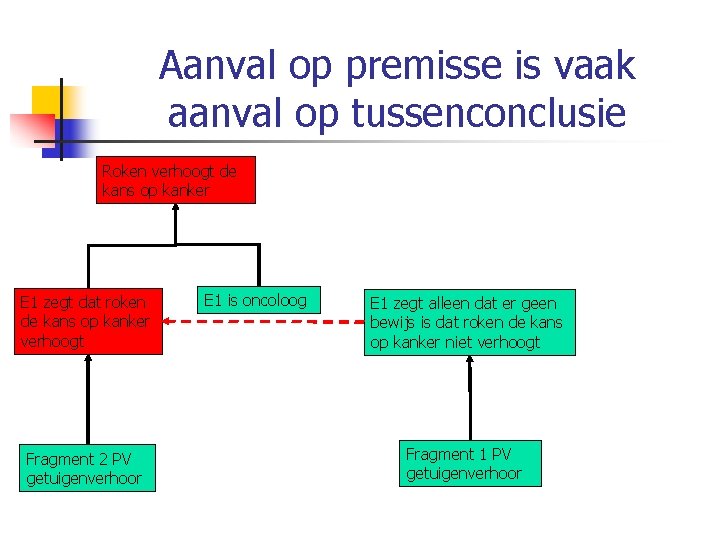 Aanval op premisse is vaak aanval op tussenconclusie

Roken verhoogt de kans op kanker

E1 zegt dat roken de kans op kanker verhoogt

E1 is oncoloog

E1 zegt alleen dat er geen bewijs is dat roken de kans op kanker niet verhoogt

Fragment 2 PV getuigenverhoor

Fragment 1 PV getuigenverhoor